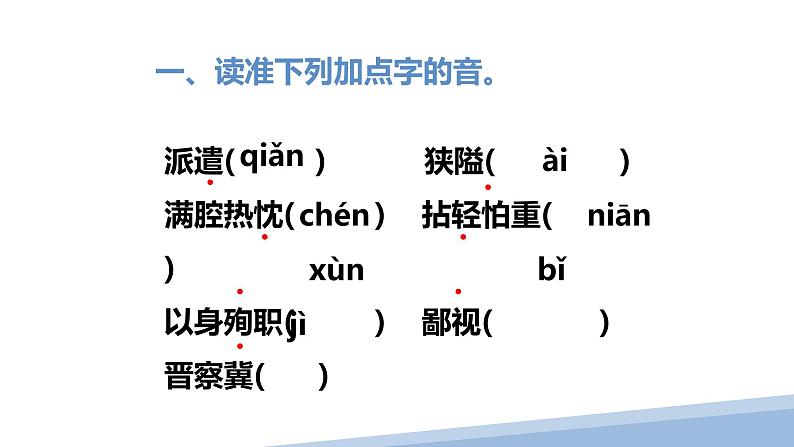 一、读准下列加点字的音。

派遣( qiǎn )　　狭隘(　ài　)

满腔热忱( chén )　拈轻怕重(　niān

)　　xùn　　bǐ

以身殉职( jì　)　鄙视(　　)

晋察冀(　)